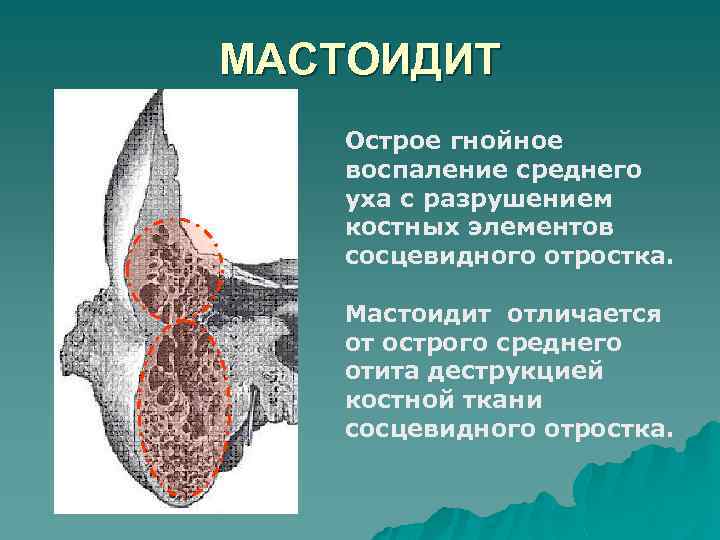 МАСТОИДИТ

Острое гнойное воспаление среднего уха с разрушением костных элементов сосцевидного отростка.

Мастоидит отличается от острого среднего отита деструкцией костной ткани сосцевидного отростка.